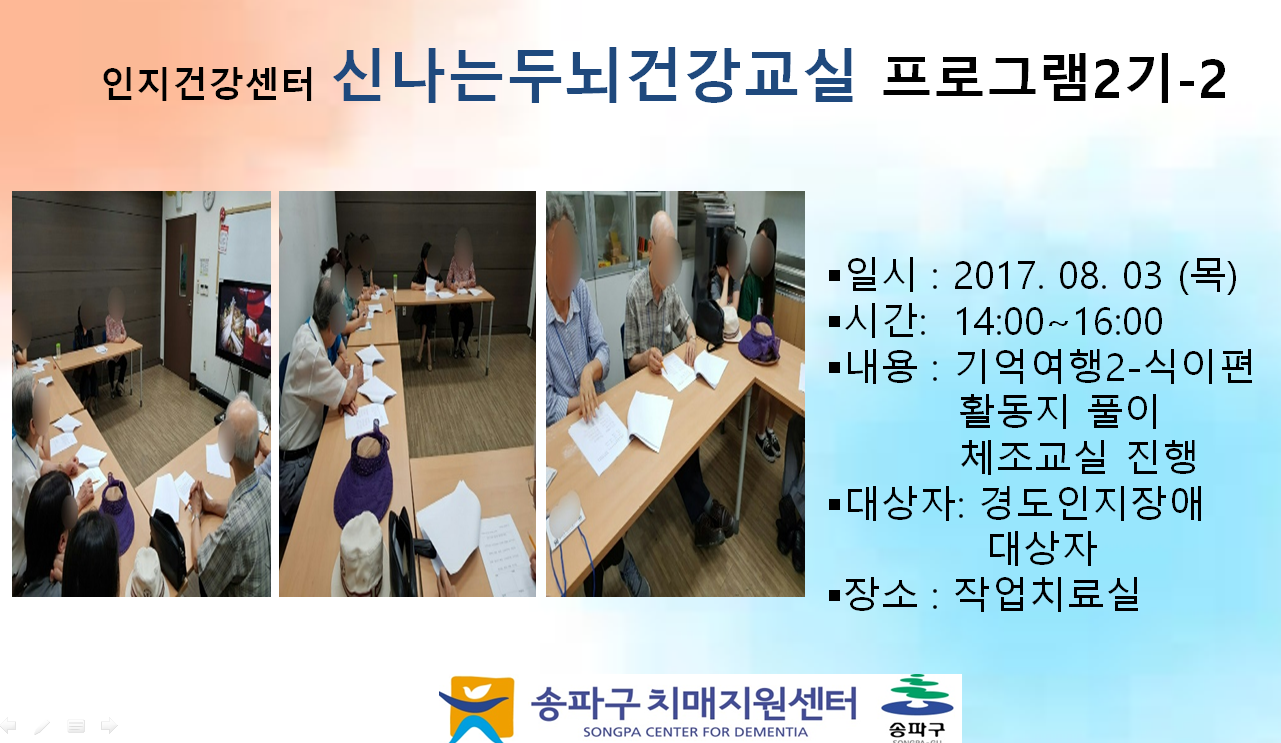 인지건강센터 신나는두뇌건강교실 프로그램2기-2

▪일시 : 2017. 08. 03 (목)
▪시간: 14:00~16:00
▪내용 : 기억여행2-식이편 활동지 풀이 체조교실 진행
▪대상자: 경도인지장애 대상자
▪장소 : 작업치료실

송파구 치매지원센터
SONGPA CENTER FOR DEMENTIA
송파구